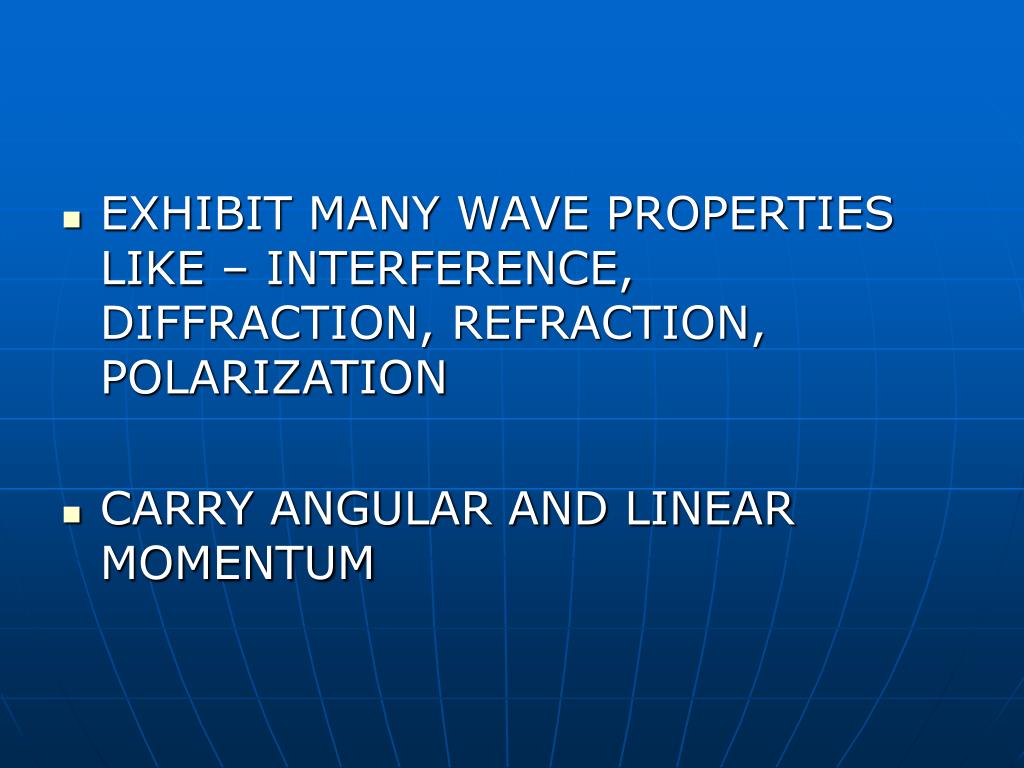 - EXHIBIT MANY WAVE PROPERTIES LIKE – INTERFERENCE, DIFFRACTION, REFRACTION, POLARIZATION

- CARRY ANGULAR AND LINEAR MOMENTUM